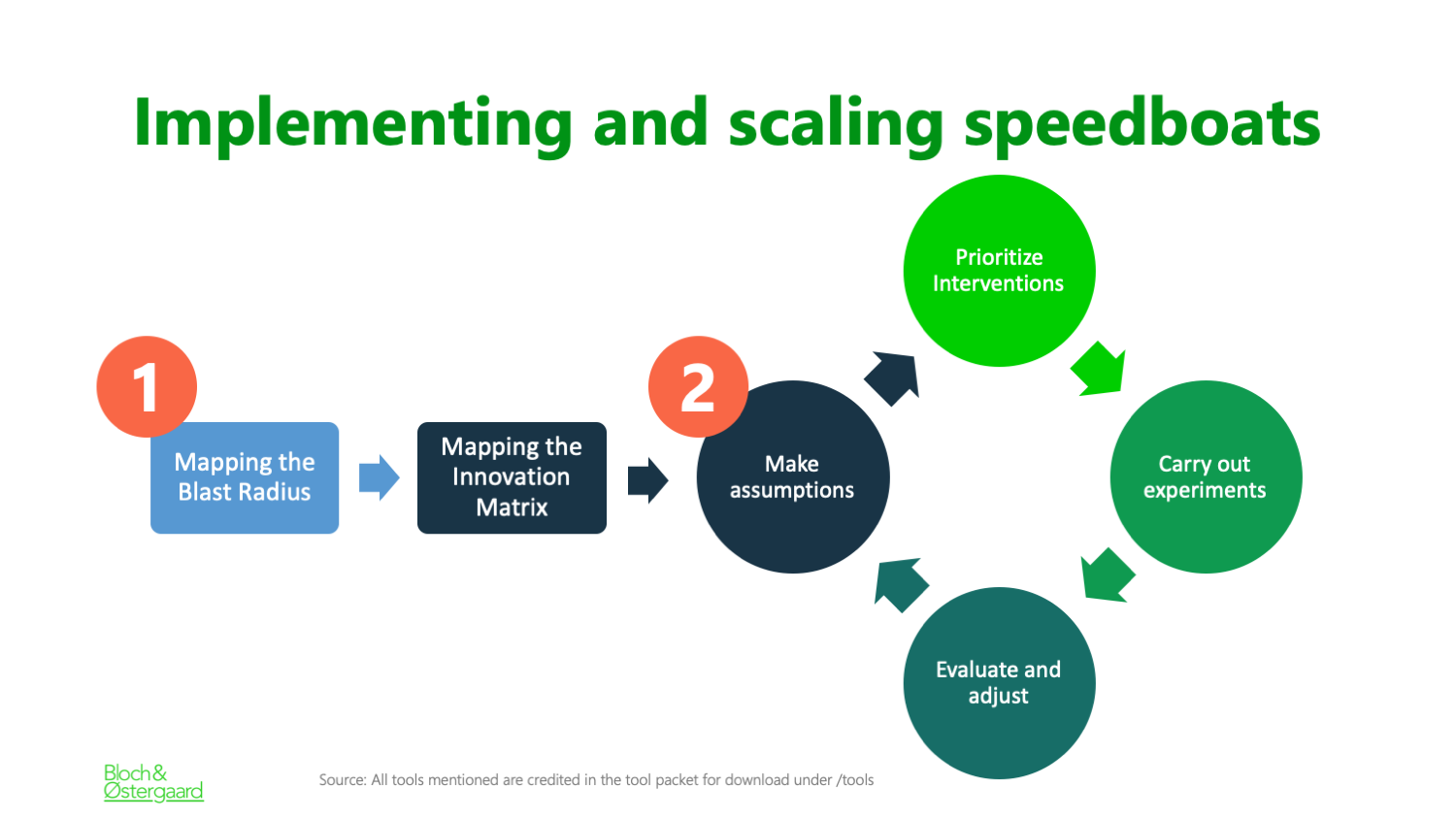 Implementing and scaling speedboats

1

Mapping the Blast Radius

Mapping the Innovation Matrix

2

Make assumptions

Prioritize Interventions

Carry out experiments

Evaluate and adjust

Bloch&
Østergaard

Source: All tools mentioned are credited in the tool packet for download under /tools